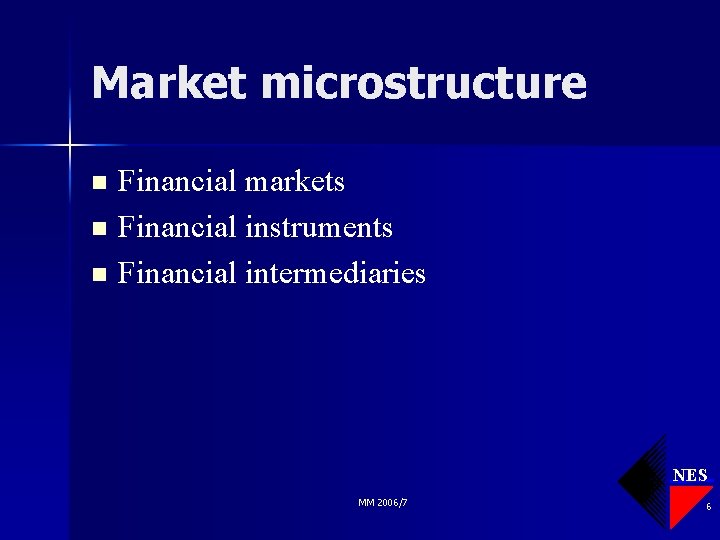 Market microstructure

- Financial markets
- Financial instruments
- Financial intermediaries

MM 2006/7

NES

6